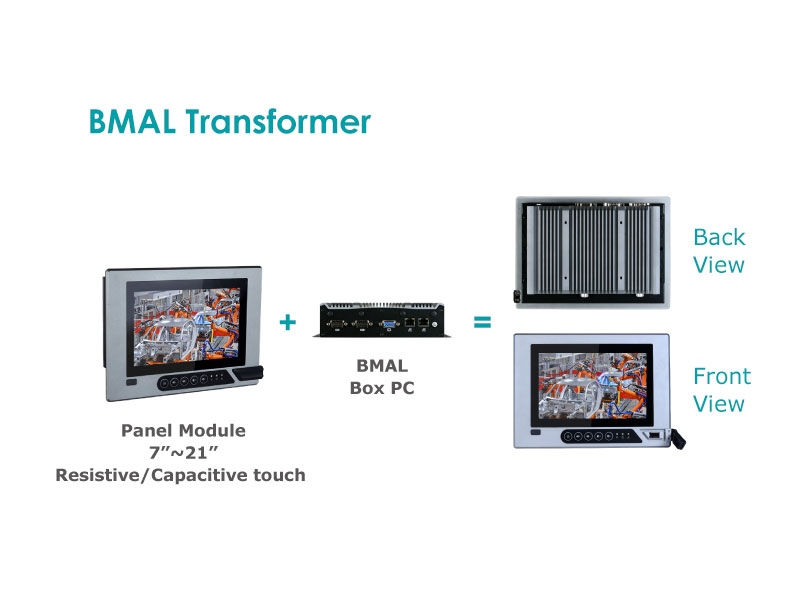 BMAL Transformer

Panel Module
7"~21"
Resistive/Capacitive touch

+

BMAL
Box PC

=

Back View

Front View